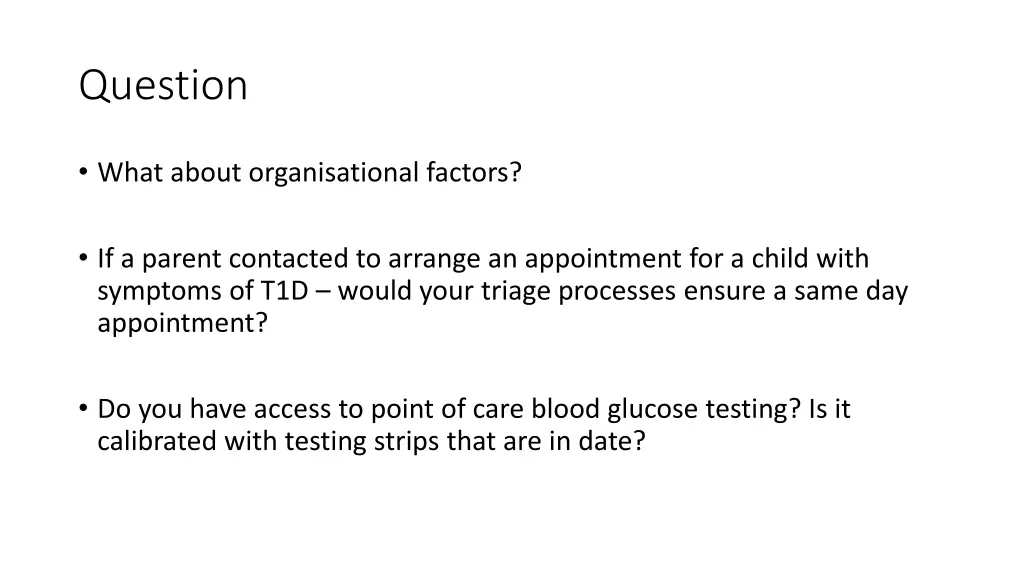 Question

• What about organisational factors?

• If a parent contacted to arrange an appointment for a child with symptoms of T1D – would your triage processes ensure a same day appointment?

• Do you have access to point of care blood glucose testing? Is it calibrated with testing strips that are in date?